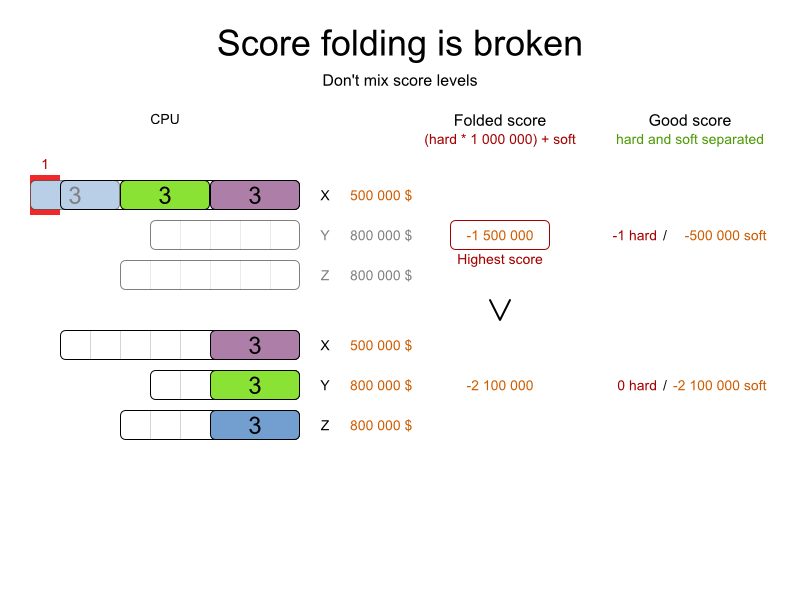 Score folding is broken

Don't mix score levels

CPU

Folded score
(hard * 1 000 000) + soft

Good score
hard and soft separated

1

3 3 3 X 500 000 $

Y 800 000 $

-1 500 000
Highest score

-1 hard / -500 000 soft

Z 800 000 $

V

3 X 500 000 $

3 Y 800 000 $ -2 100 000 0 hard / -2 100 000 soft

3 Z 800 000 $